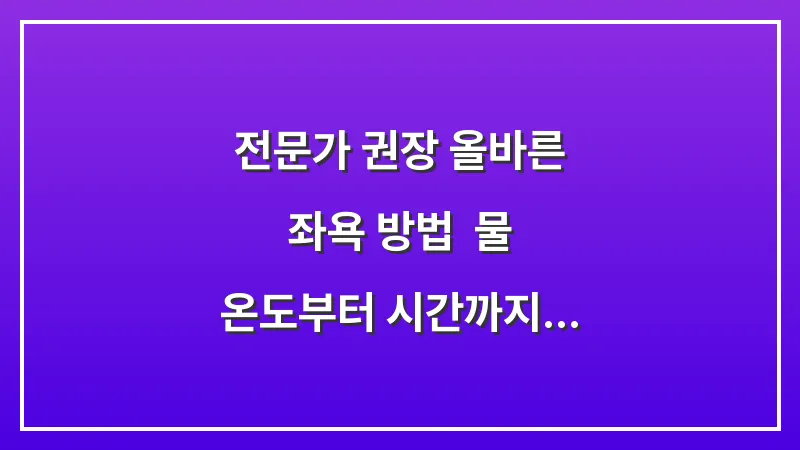 전문가 권장 올바른 좌욕 방법 물 온도부터 시간까지...